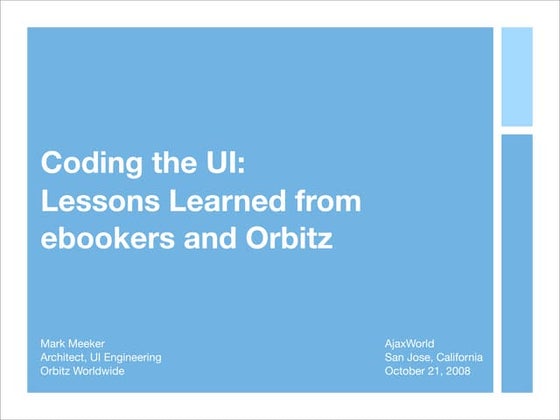 Coding the UI:
Lessons Learned from ebookers and Orbitz

Mark Meeker
Architect, UI Engineering
Orbitz Worldwide

AjaxWorld
San Jose, California
October 21, 2008